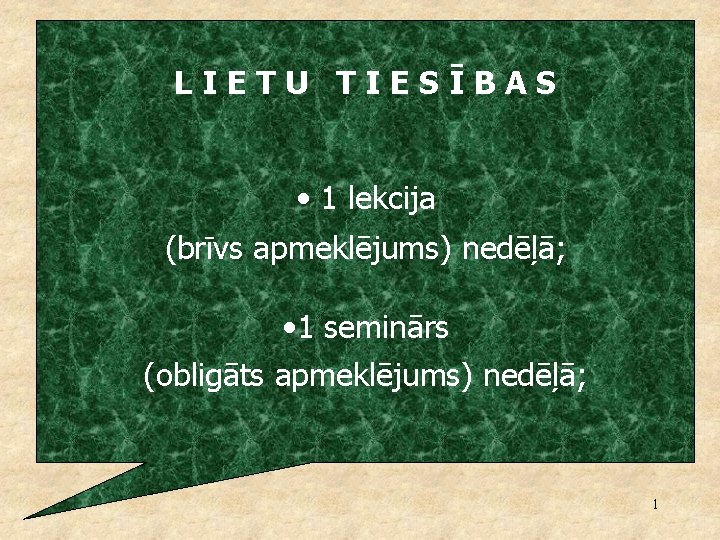 L I E T U   T I E S Ī B A S

• 1 lekcija
(brīvs apmeklējums) nedēļā;

•1 seminārs
(obligāts apmeklējums) nedēļā;

1